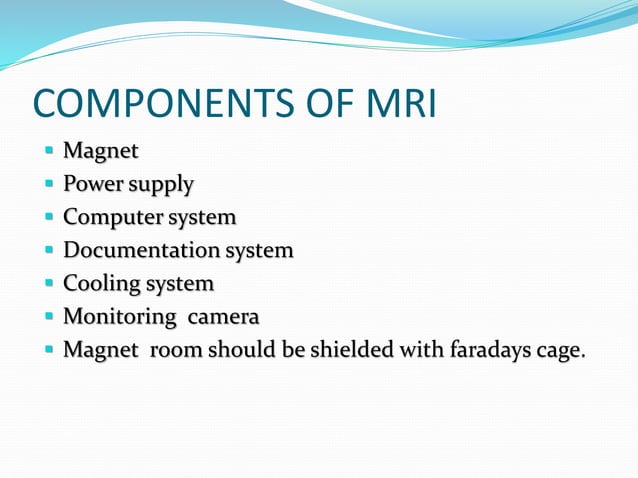 COMPONENTS OF MRI

- Magnet
- Power supply
- Computer system
- Documentation system
- Cooling system
- Monitoring camera
- Magnet room should be shielded with faradays cage.